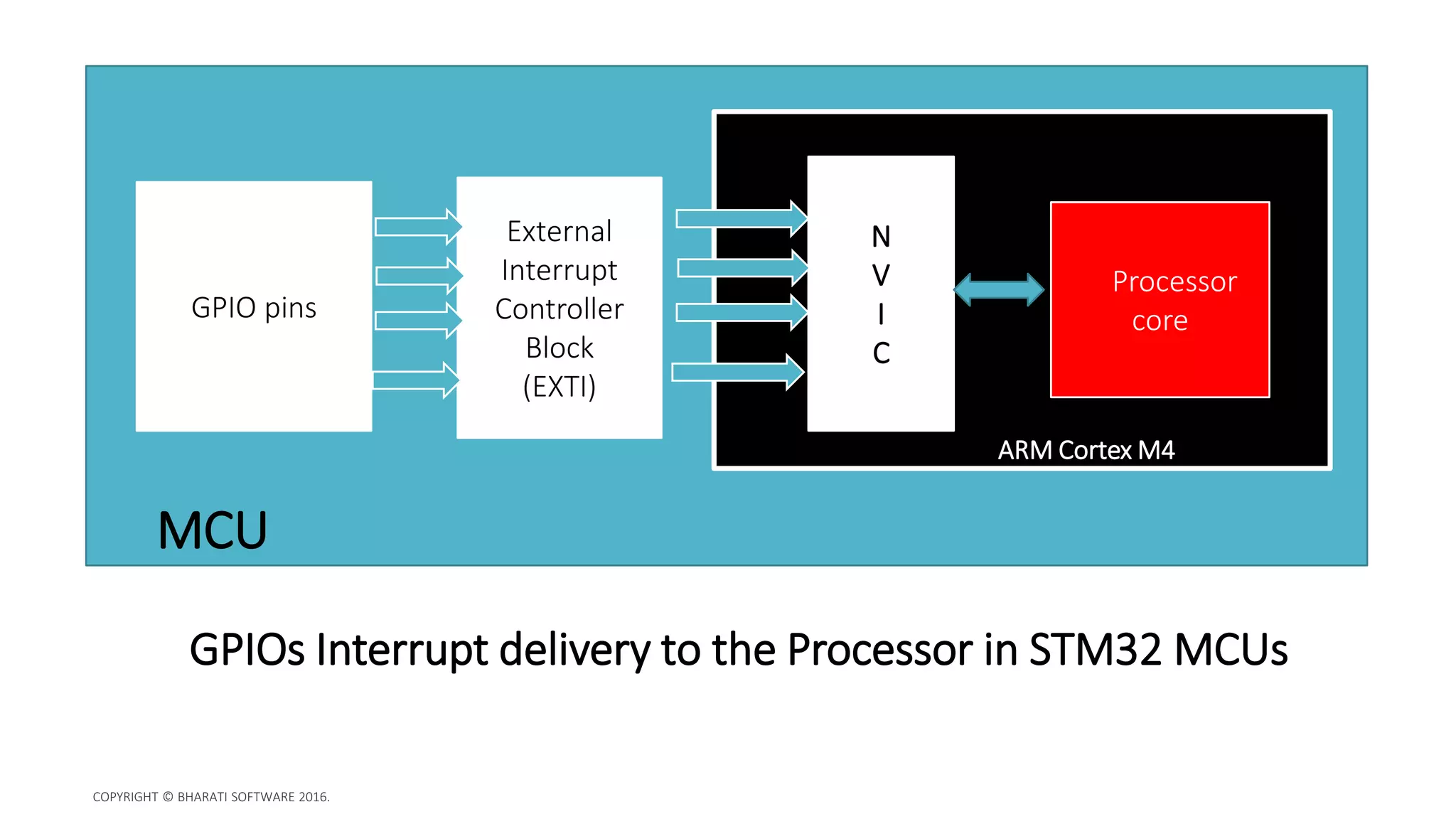 GPIO pins

External Interrupt Controller Block (EXTI)

N
V
I
C

Processor core

ARM Cortex M4

MCU

GPIOs Interrupt delivery to the Processor in STM32 MCUs

COPYRIGHT © BHARATI SOFTWARE 2016.